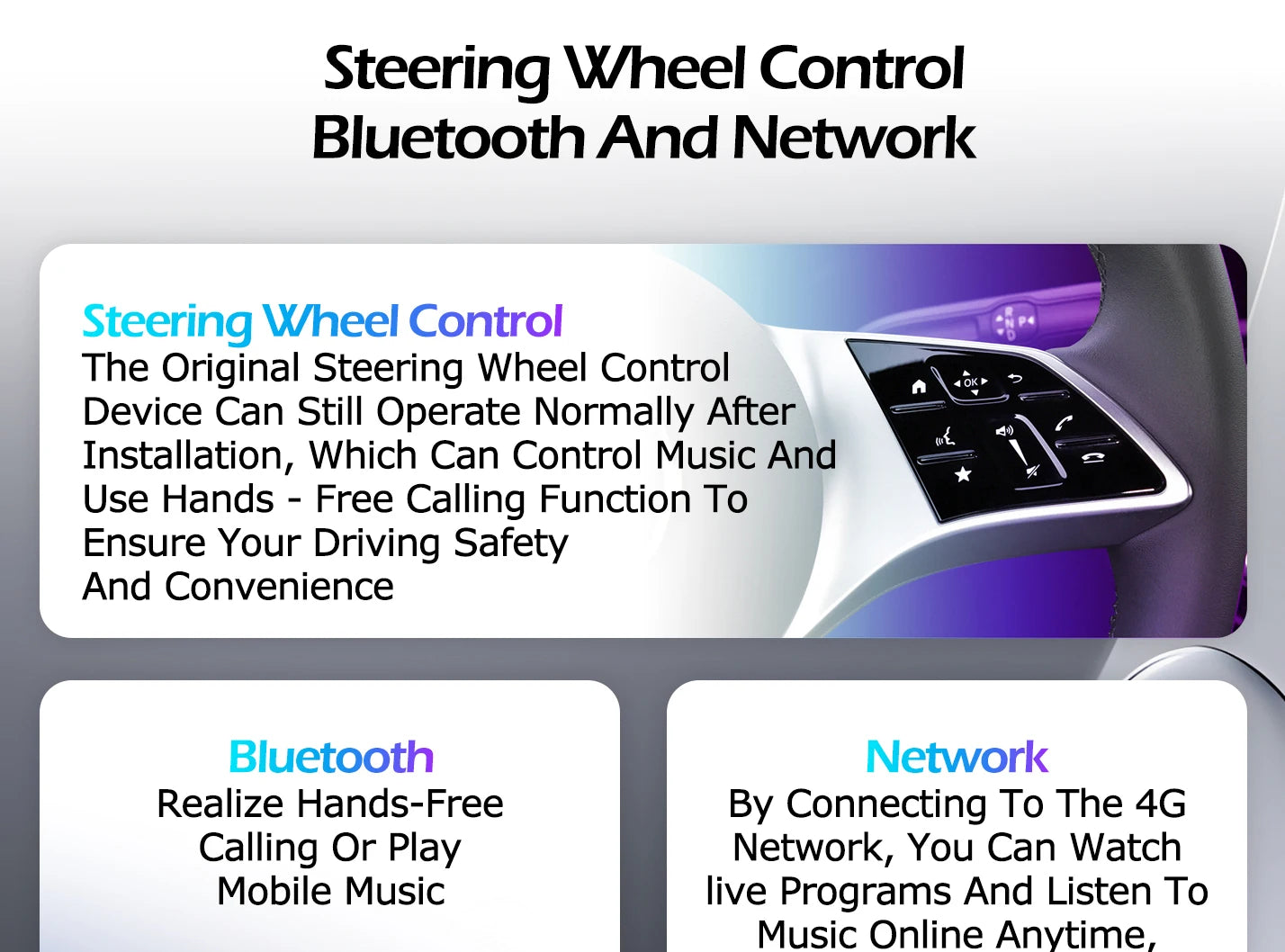 Steering Wheel Control
Bluetooth And Network

Steering Wheel Control
The Original Steering Wheel Control Device Can Still Operate Normally After Installation, Which Can Control Music And Use Hands - Free Calling Function To Ensure Your Driving Safety And Convenience

OK

Bluetooth
Realize Hands-Free Calling Or Play Mobile Music

Network
By Connecting To The 4G Network, You Can Watch live Programs And Listen To Music Online Anytime,